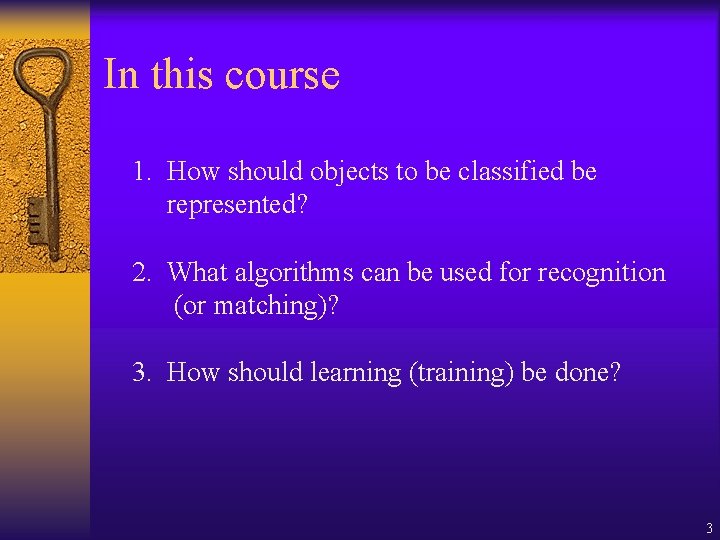 In this course

1. How should objects to be classified be represented?

2. What algorithms can be used for recognition (or matching)?

3. How should learning (training) be done?

3